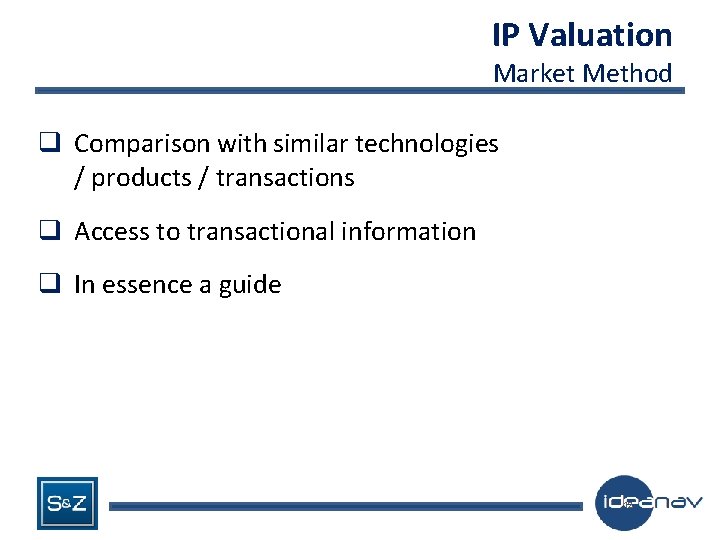 IP Valuation
Market Method

❑ Comparison with similar technologies / products / transactions

❑ Access to transactional information

❑ In essence a guide

S&Z

ideanav